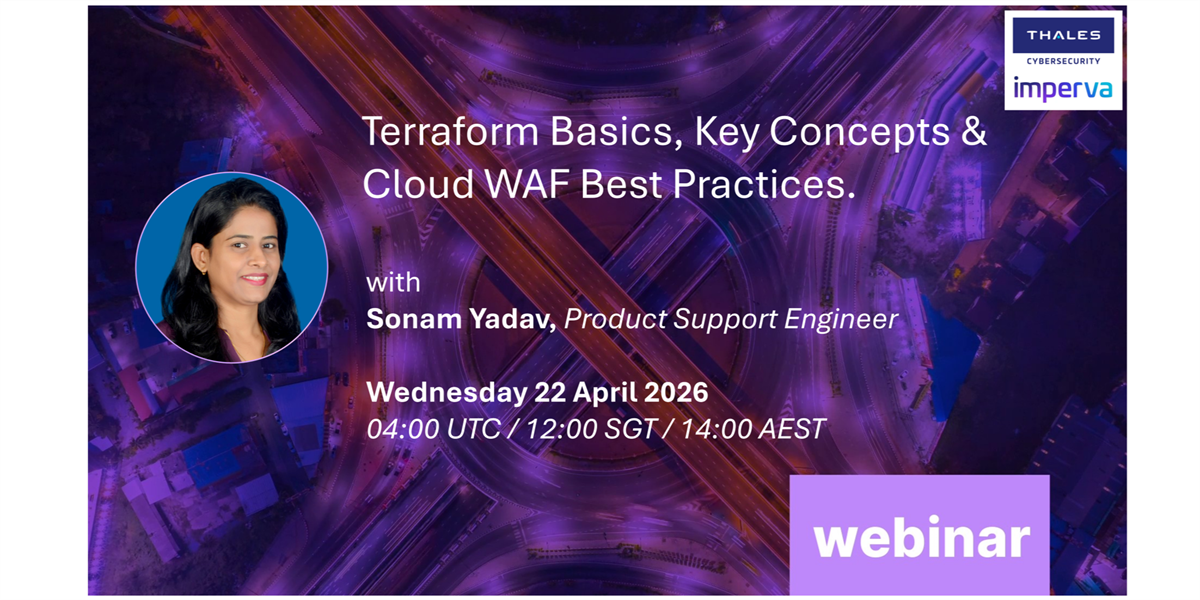 THALES
CYBERSECURITY
imperva

Terraform Basics, Key Concepts & Cloud WAF Best Practices.

with
Sonam Yadav, Product Support Engineer

Wednesday 22 April 2026
04:00 UTC / 12:00 SGT / 14:00 AEST

webinar